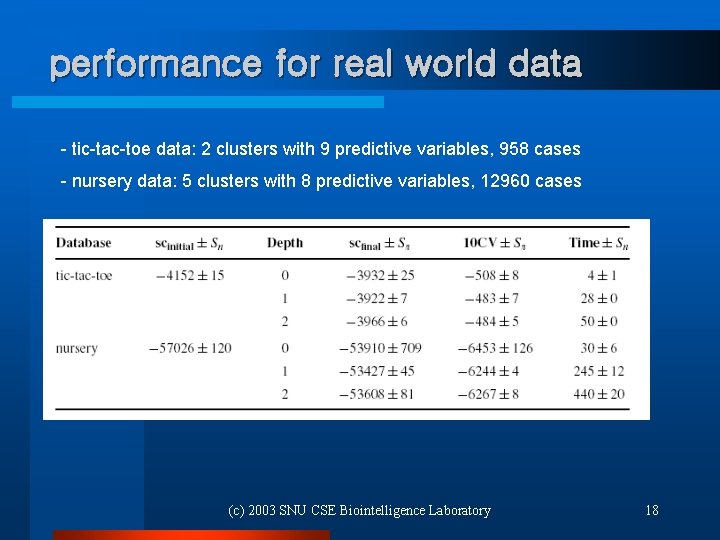 performance for real world data

- tic-tac-toe data: 2 clusters with 9 predictive variables, 958 cases

- nursery data: 5 clusters with 8 predictive variables, 12960 cases

| Database | $sc_{initial} \pm S_n$ | Depth | $sc_{final} \pm S_n$ | $10CV \pm S_n$ | $Time \pm S_n$ |
|---|---|---|---|---|---|
| tic-tac-toe | $-4152 \pm 15$ | 0 | $-3932 \pm 25$ | $-508 \pm 8$ | $4 \pm 1$ |
| | | 1 | $-3922 \pm 7$ | $-483 \pm 7$ | $28 \pm 0$ |
| | | 2 | $-3966 \pm 6$ | $-484 \pm 5$ | $50 \pm 0$ |
| nursery | $-57026 \pm 120$ | 0 | $-53910 \pm 709$ | $-6453 \pm 126$ | $30 \pm 6$ |
| | | 1 | $-53427 \pm 45$ | $-6244 \pm 4$ | $245 \pm 12$ |
| | | 2 | $-53608 \pm 81$ | $-6267 \pm 8$ | $440 \pm 20$ |

(c) 2003 SNU CSE Biointelligence Laboratory

18